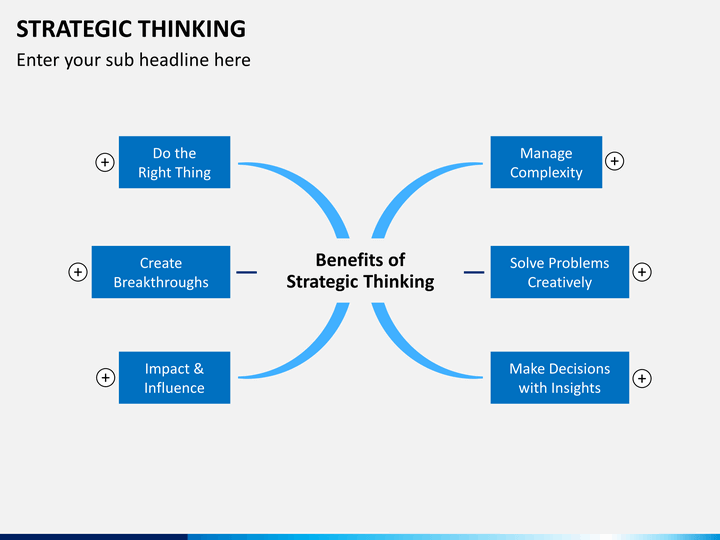 STRATEGIC THINKING

Enter your sub headline here

Do the Right Thing

Create Breakthroughs

Impact & Influence

Benefits of Strategic Thinking

Manage Complexity

Solve Problems Creatively

Make Decisions with Insights